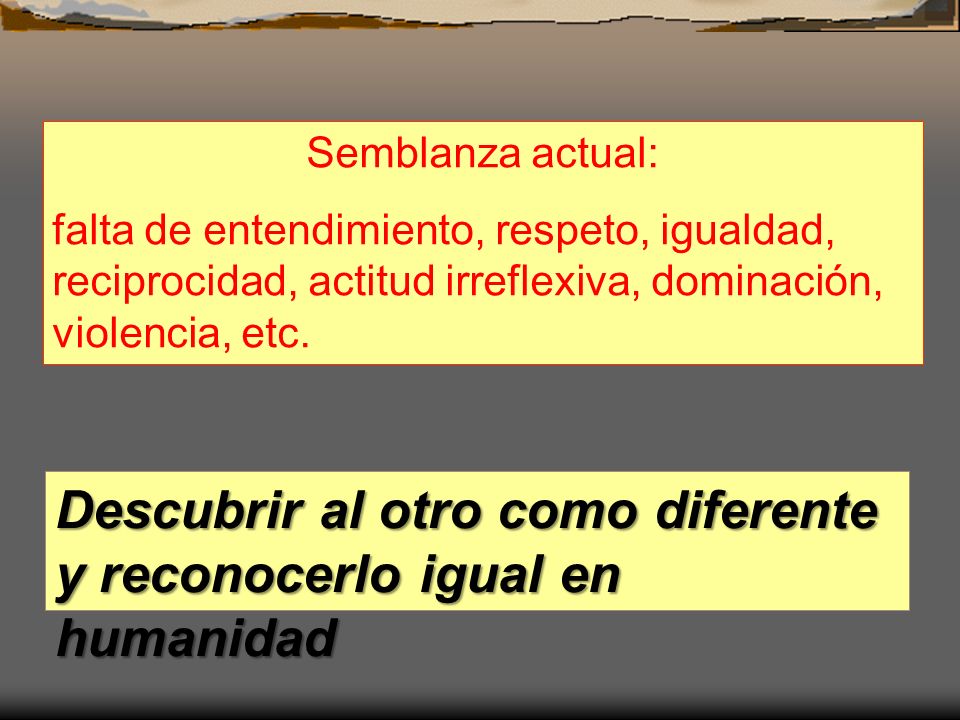 Semblanza actual:

falta de entendimiento, respeto, igualdad, reciprocidad, actitud irreflexiva, dominación, violencia, etc.

Descubrir al otro como diferente y reconocerlo igual en humanidad